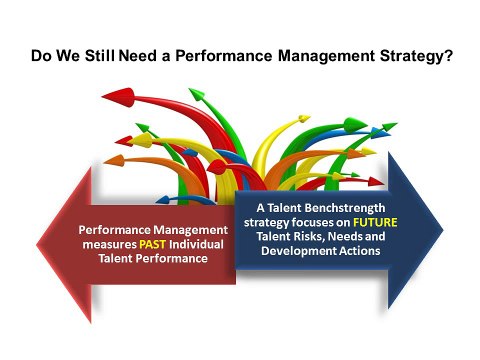 Do We Still Need a Performance Management Strategy?

Performance Management measures PAST Individual Talent Performance

A Talent Benchstrength strategy focuses on FUTURE Talent Risks, Needs and Development Actions